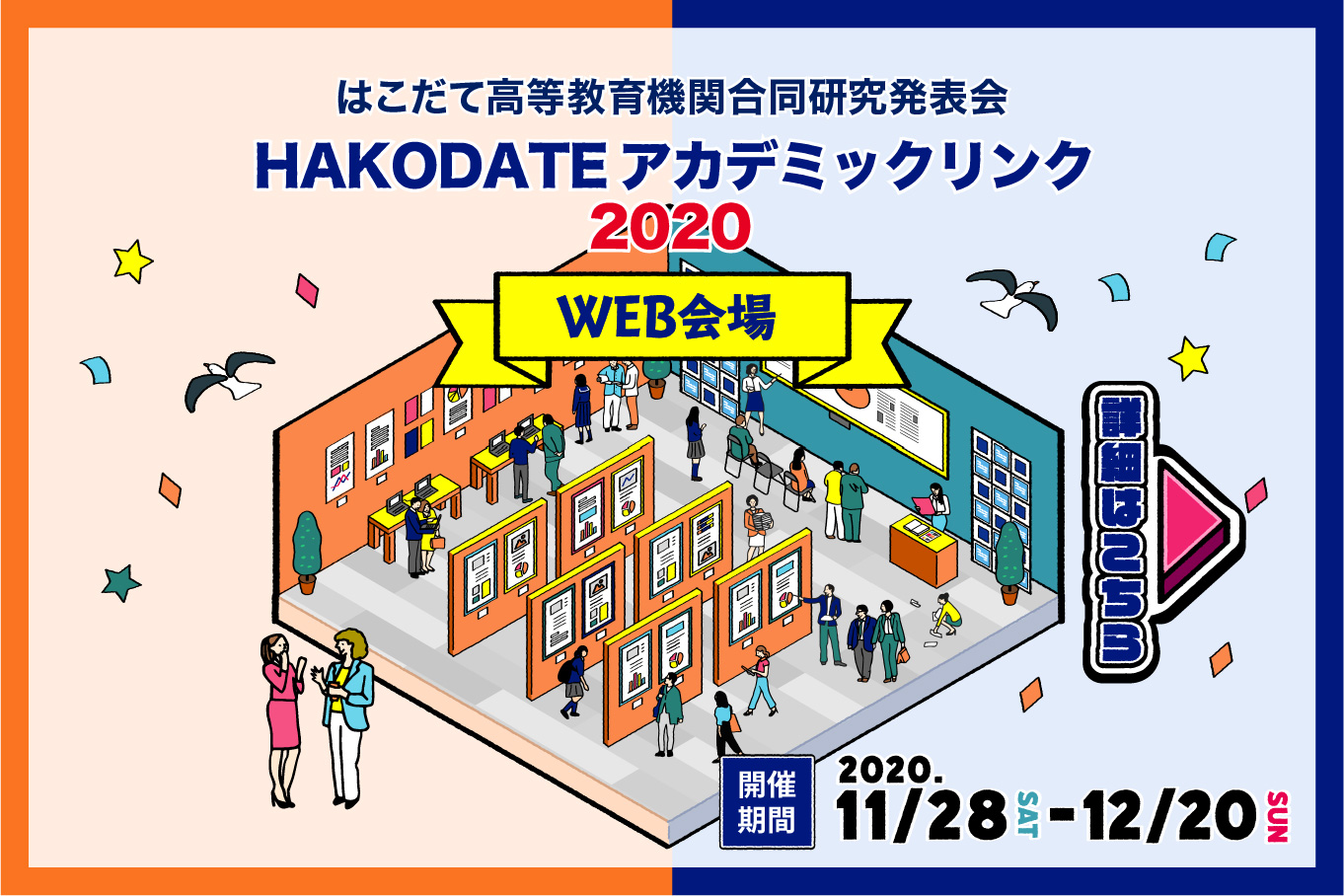 はこだて高等教育機関合同研究発表会
HAKODATE アカデミックリンク
2020

WEB会場

詳細はこちら

開催期間

2020.
11/28 SAT - 12/20 SUN